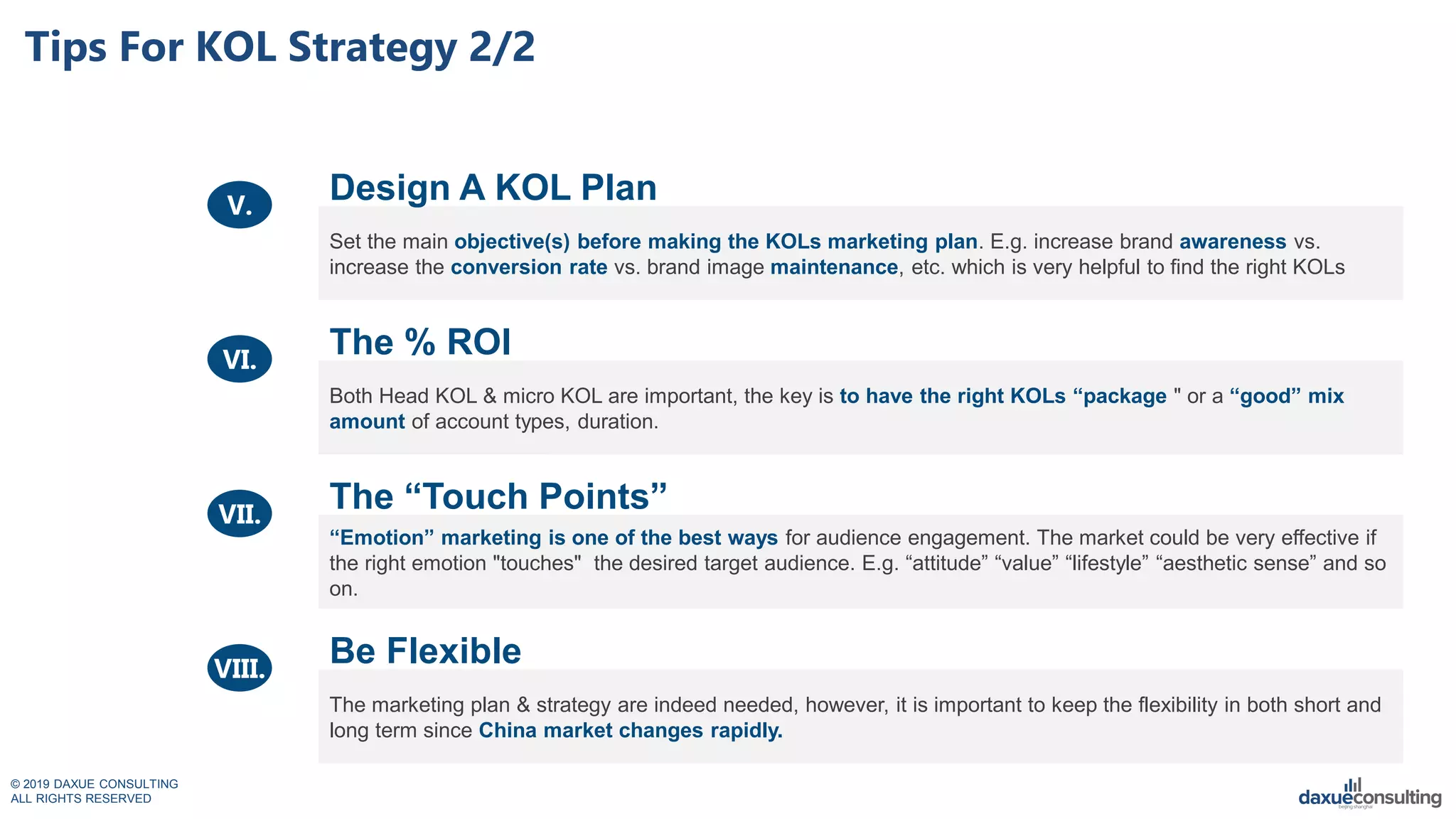 Tips For KOL Strategy 2/2

V.

Design A KOL Plan

Set the main objective(s) before making the KOLs marketing plan. E.g. increase brand awareness vs. increase the conversion rate vs. brand image maintenance, etc. which is very helpful to find the right KOLs

VI.

The % ROI

Both Head KOL & micro KOL are important, the key is to have the right KOLs “package " or a “good” mix amount of account types, duration.

VII.

The “Touch Points”

“Emotion” marketing is one of the best ways for audience engagement. The market could be very effective if the right emotion "touches" the desired target audience. E.g. “attitude” “value” “lifestyle” “aesthetic sense” and so on.

VIII.

Be Flexible

The marketing plan & strategy are indeed needed, however, it is important to keep the flexibility in both short and long term since China market changes rapidly.

© 2019 DAXUE CONSULTING
ALL RIGHTS RESERVED

daxueconsulting
beijing shanghai